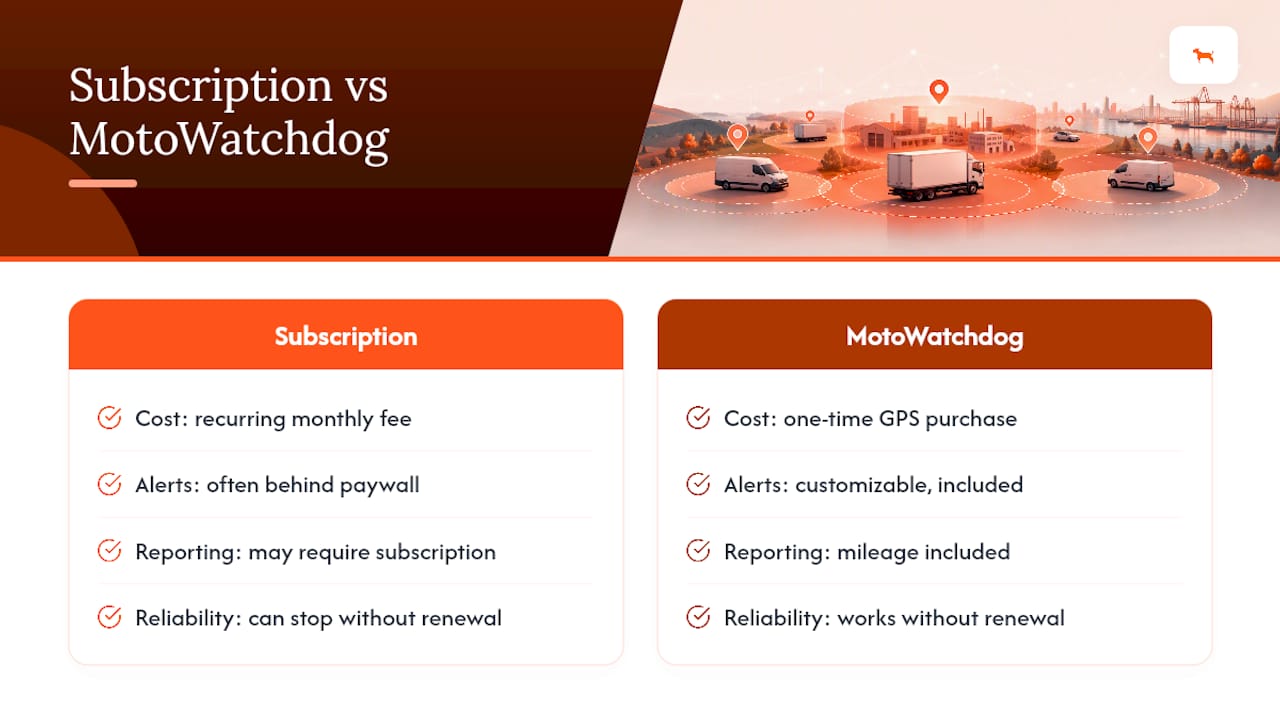 Subscription vs MotoWatchdog

Subscription

Cost: recurring monthly fee

Alerts: often behind paywall

Reporting: may require subscription

Reliability: can stop without renewal

MotoWatchdog

Cost: one-time GPS purchase

Alerts: customizable, included

Reporting: mileage included

Reliability: works without renewal